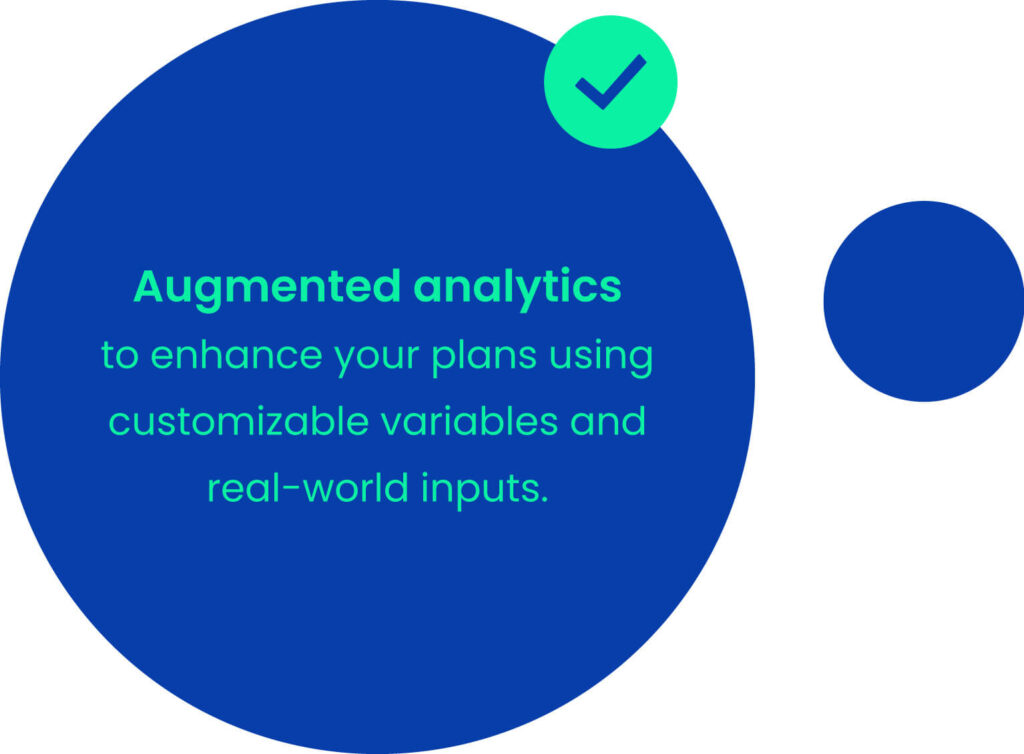 Augmented analytics
to enhance your plans using customizable variables and real-world inputs.